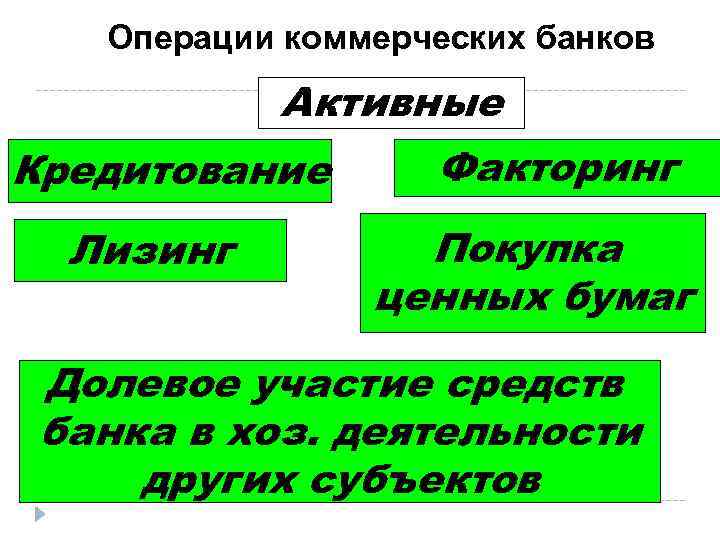 Операции коммерческих банков

Активные

Кредитование

Факторинг

Лизинг

Покупка ценных бумаг

Долевое участие средств банка в хоз. деятельности других субъектов